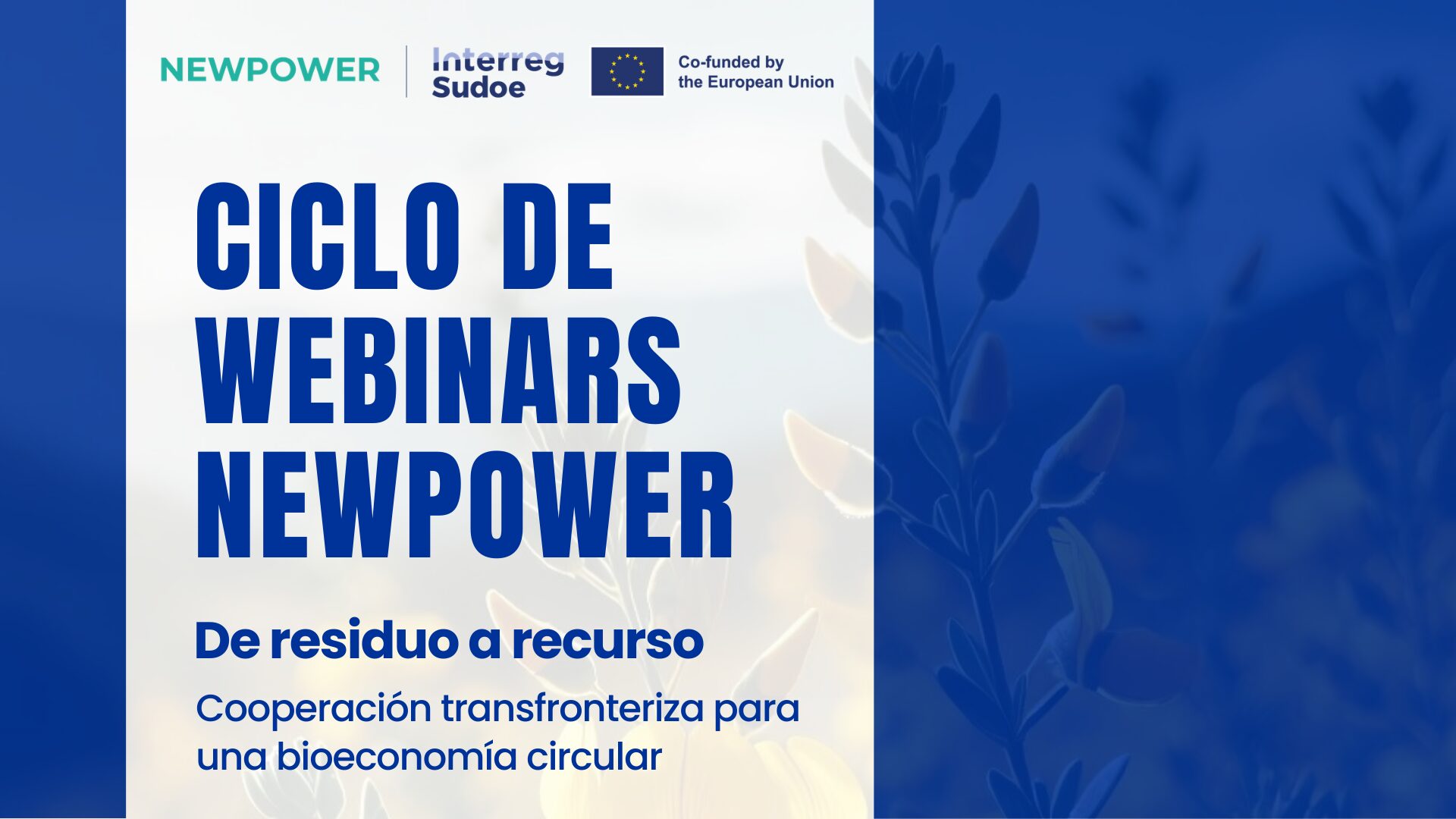 NEWPOWER

Interreg
Sudoe

Co-funded by
the European Union

CICLO DE WEBINARS NEWPOWER

De residuo a recurso

Cooperación transfronteriza para una bioeconomía circular